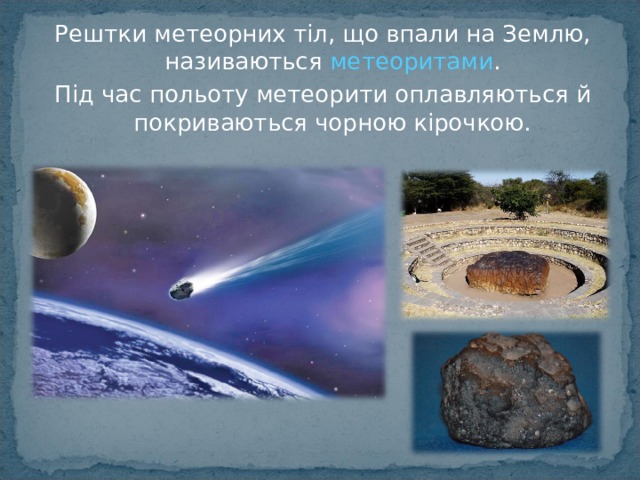 Рештки метеорних тіл, що впали на Землю, називаються метеоритами.

Під час польоту метеорити оплавляються й покриваються чорною кірочкою.